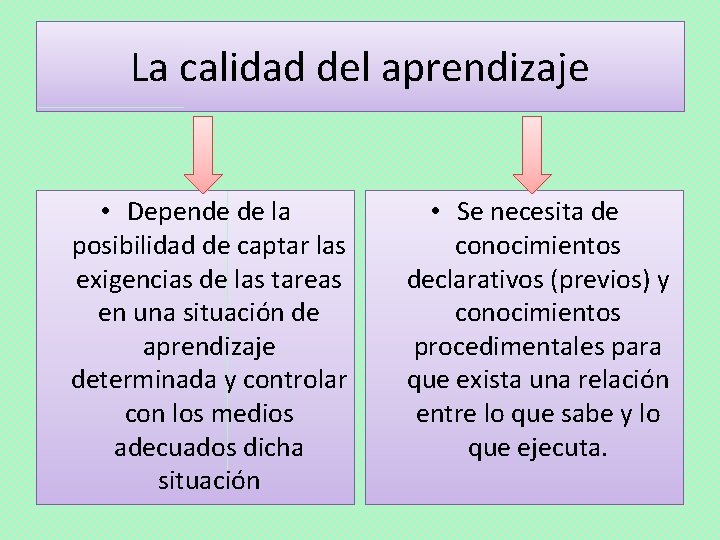 La calidad del aprendizaje

• Depende de la posibilidad de captar las exigencias de las tareas en una situación de aprendizaje determinada y controlar con los medios adecuados dicha situación

• Se necesita de conocimientos declarativos (previos) y conocimientos procedimentales para que exista una relación entre lo que sabe y lo que ejecuta.